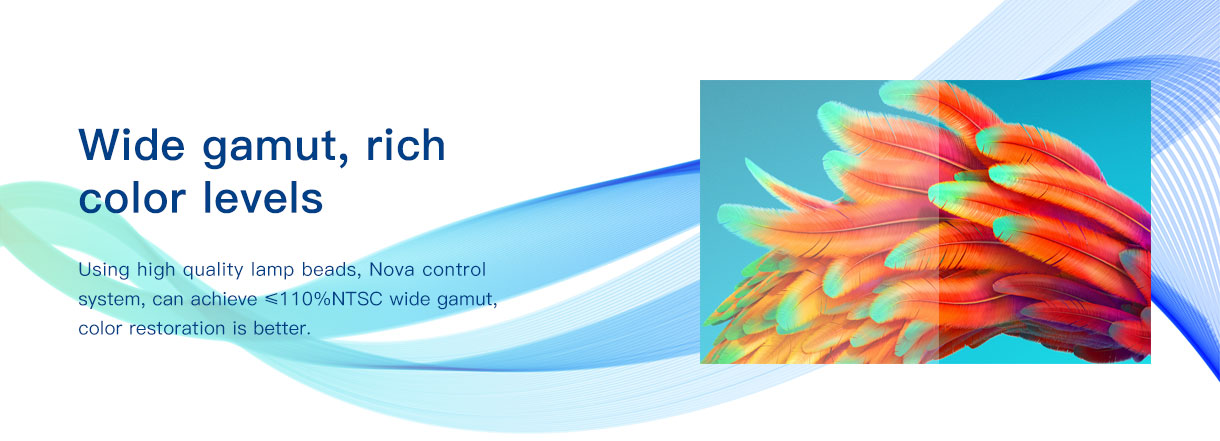 Wide gamut, rich color levels

Using high quality lamp beads, Nova control system, can achieve ≤110%NTSC wide gamut, color restoration is better.